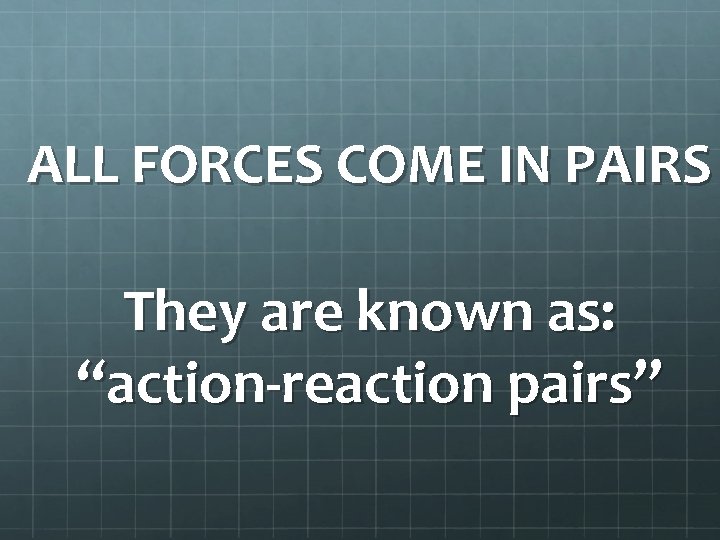 ALL FORCES COME IN PAIRS

They are known as: “action-reaction pairs”